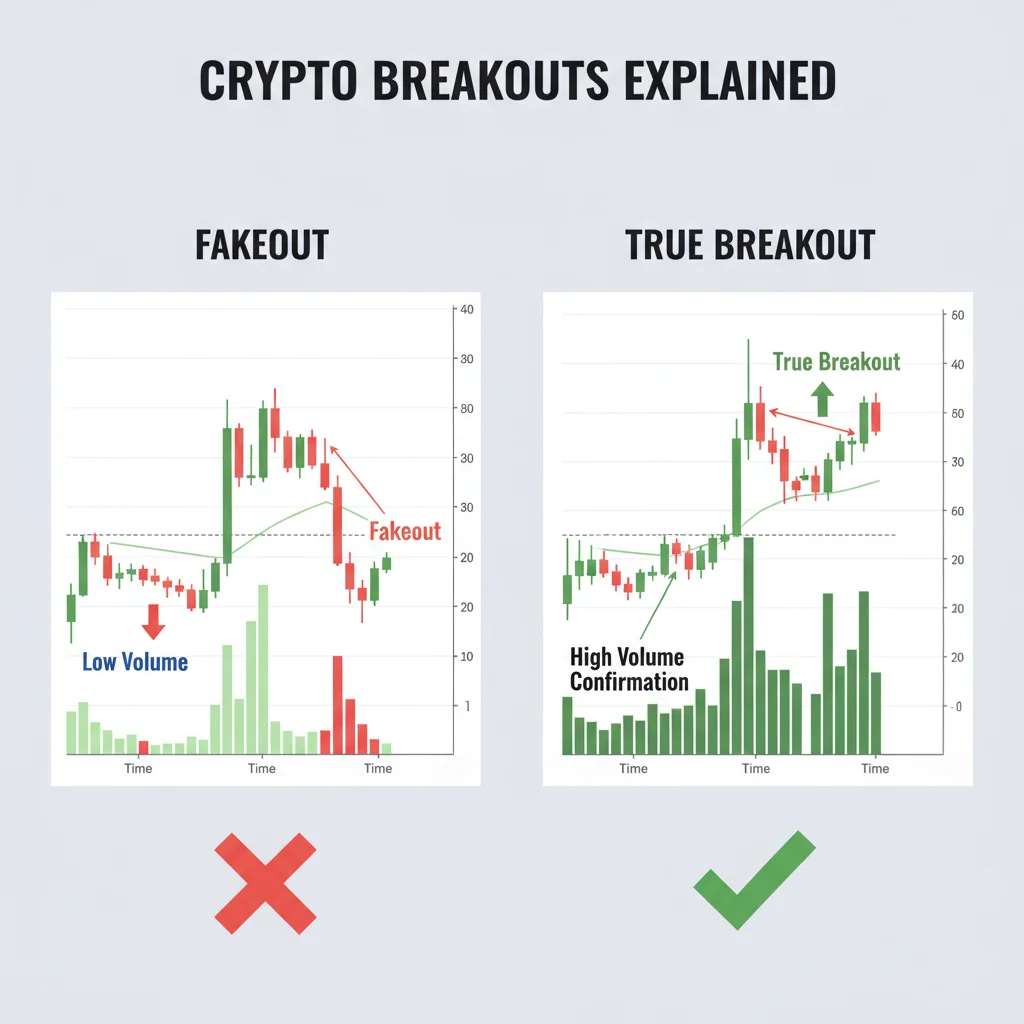 CRYPTO BREAKOUTS EXPLAINED

FAKEOUT

40
30
80
30
30
20
20
10
1

Fakeout

Low Volume

Time
Time
Time

TRUE BREAKOUT

50
40
60
30
60
20
30
20
0

True Breakout

High Volume Confirmation

Time
Time
Time